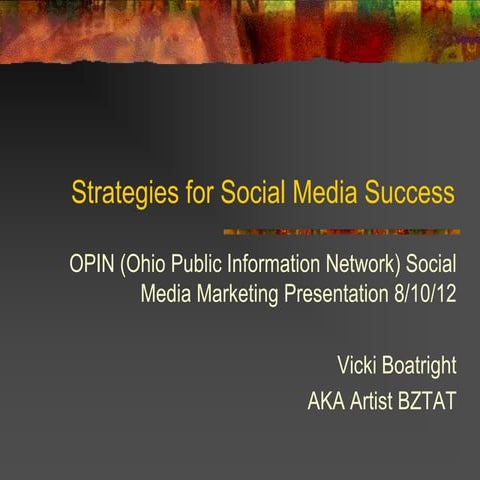 Strategies for Social Media Success

OPIN (Ohio Public Information Network) Social Media Marketing Presentation 8/10/12

Vicki Boatright
AKA Artist BZTAT